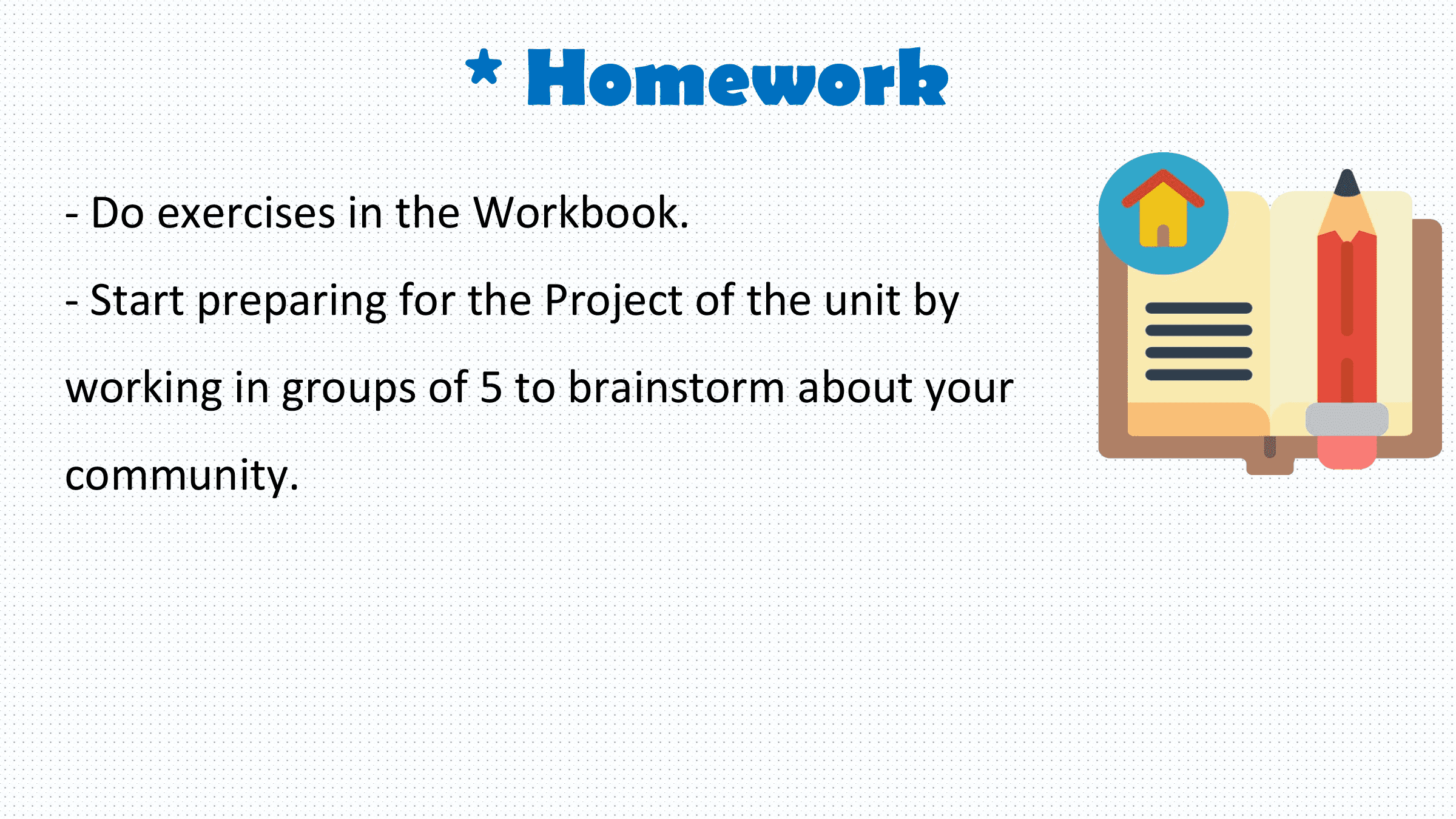 * Homework

- Do exercises in the Workbook.

- Start preparing for the Project of the unit by working in groups of 5 to brainstorm about your community.